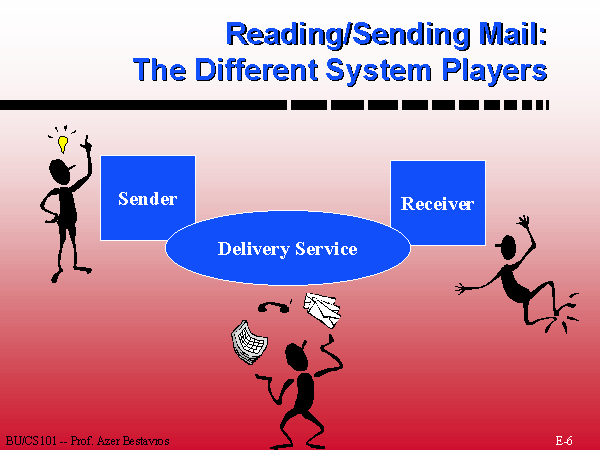 Reading/Sending Mail:
The Different System Players

Sender

Receiver

Delivery Service

BU/CS101 -- Prof. Azer Bestavros

E-6